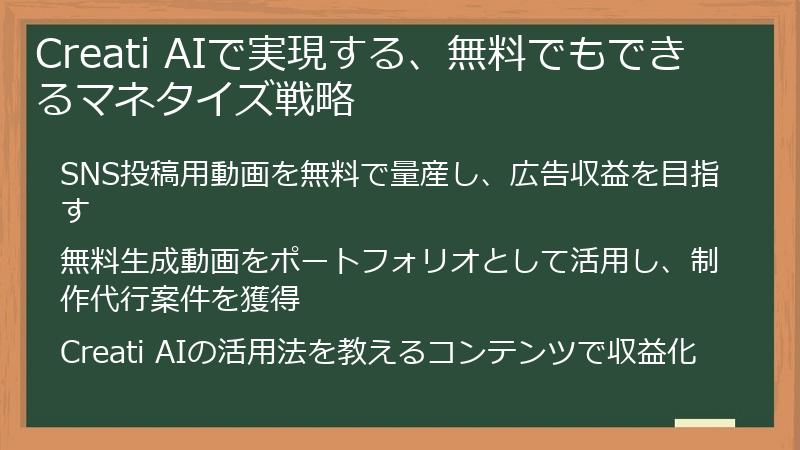 Creati AIで実現する、無料でもできるマネタイズ戦略

SNS投稿用動画を無料で量産し、広告収益を目指す

無料生成動画をポートフォリオとして活用し、制作代行案件を獲得

Creati AIの活用法を教えるコンテンツで収益化